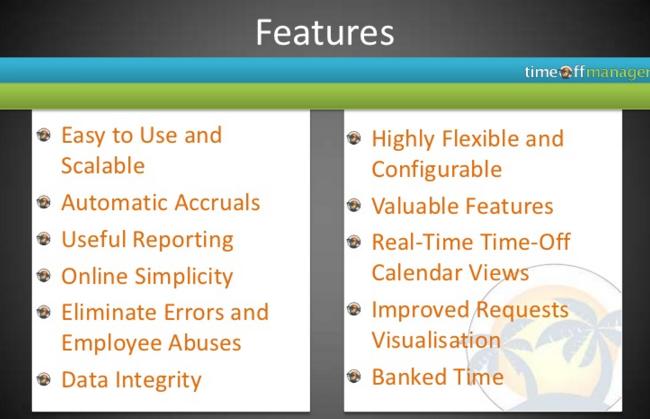 Features

timeoffmanager

Easy to Use and Scalable
Automatic Accruals
Useful Reporting
Online Simplicity
Eliminate Errors and Employee Abuses
Data Integrity

Highly Flexible and Configurable
Valuable Features
Real-Time Time-Off Calendar Views
Improved Requests Visualisation
Banked Time